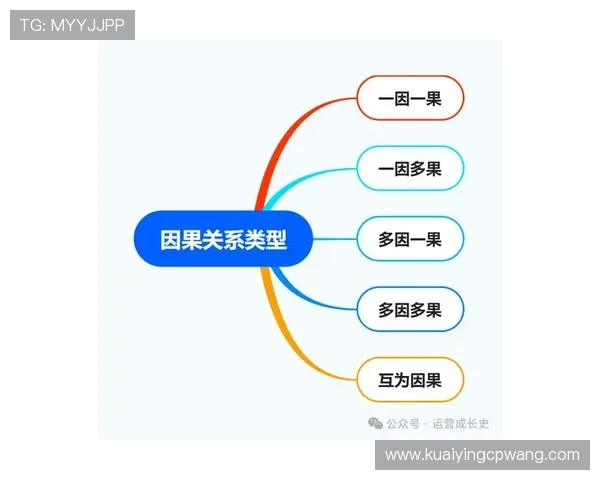 TG: MYYJJPP

因果关系类型

一因一果

一因多果

多因一果

多因多果

互为因果

公众号 · 运营成长史

www.kuaiyingcpwang.com